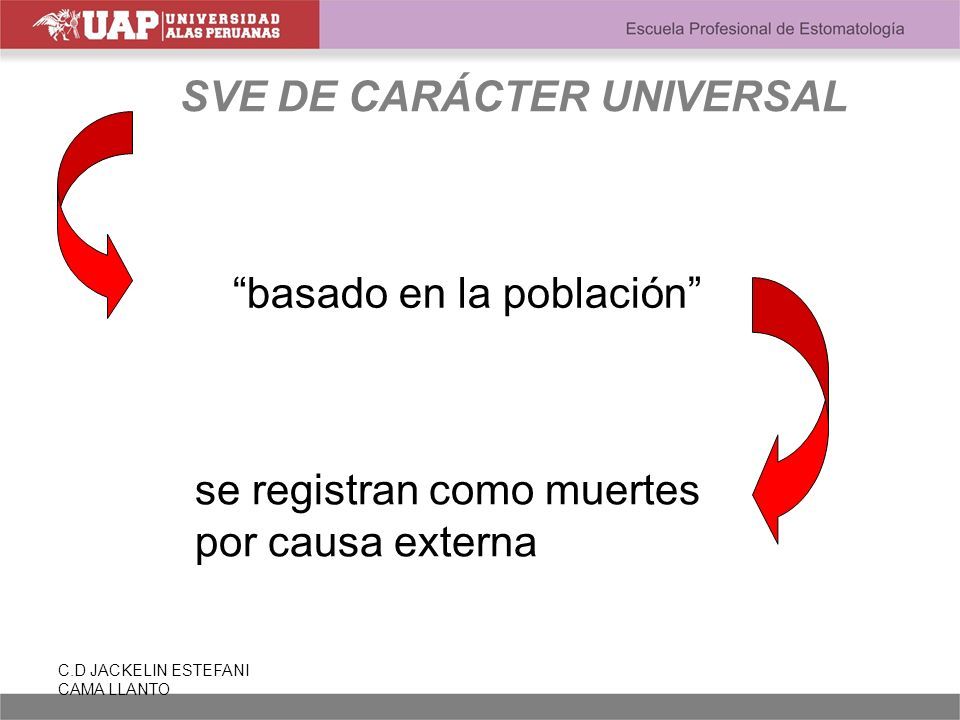 UAP UNIVERSIDAD ALAS PERUANAS

Escuela Profesional de Estomatología

SVE DE CARÁCTER UNIVERSAL

“basado en la población”

se registran como muertes por causa externa

C.D JACKELIN ESTEFANI CAMA LLANTO